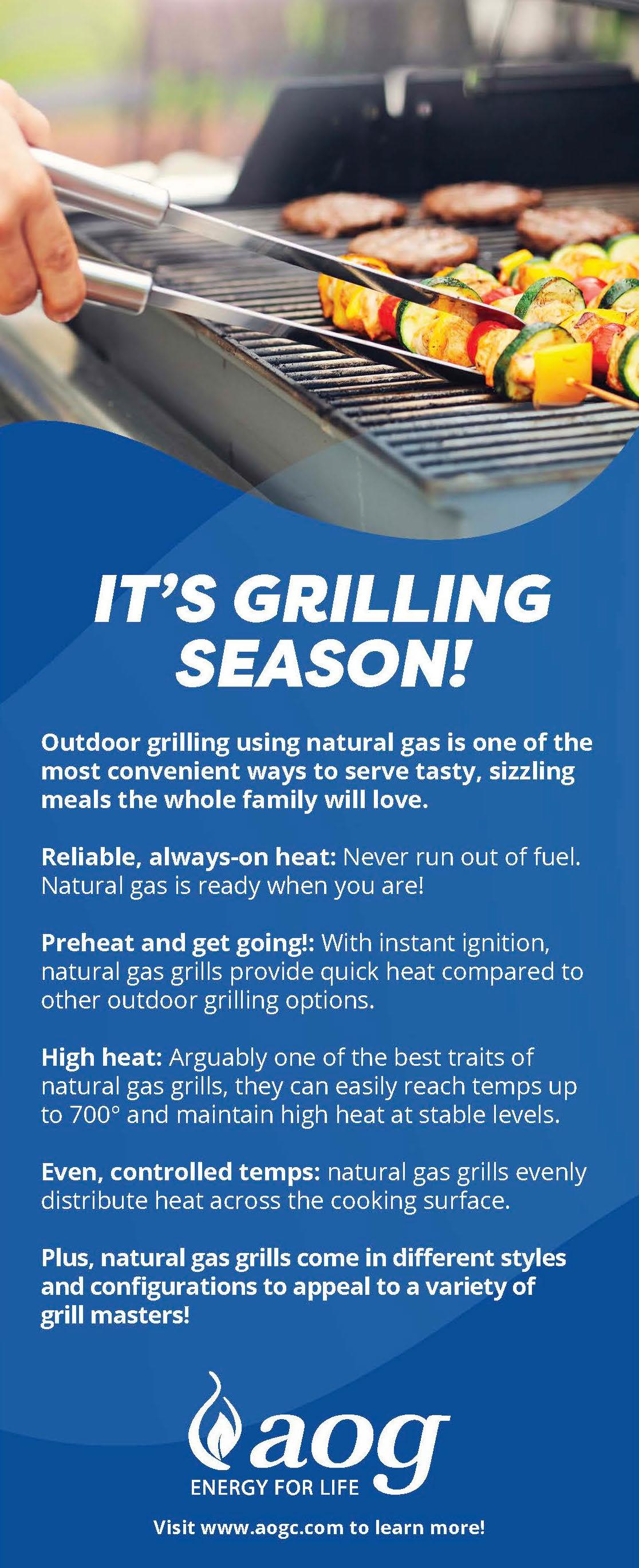 IT'S GRILLING SEASON!

Outdoor grilling using natural gas is one of the most convenient ways to serve tasty, sizzling meals the whole family will love.

Reliable, always-on heat: Never run out of fuel. Natural gas is ready when you are!

Preheat and get going!: With instant ignition, natural gas grills provide quick heat compared to other outdoor grilling options.

High heat: Arguably one of the best traits of natural gas grills, they can easily reach temps up to 700° and maintain high heat at stable levels.

Even, controlled temps: natural gas grills evenly distribute heat across the cooking surface.

Plus, natural gas grills come in different styles and configurations to appeal to a variety of grill masters!

aog
ENERGY FOR LIFE

Visit www.aogc.com to learn more!